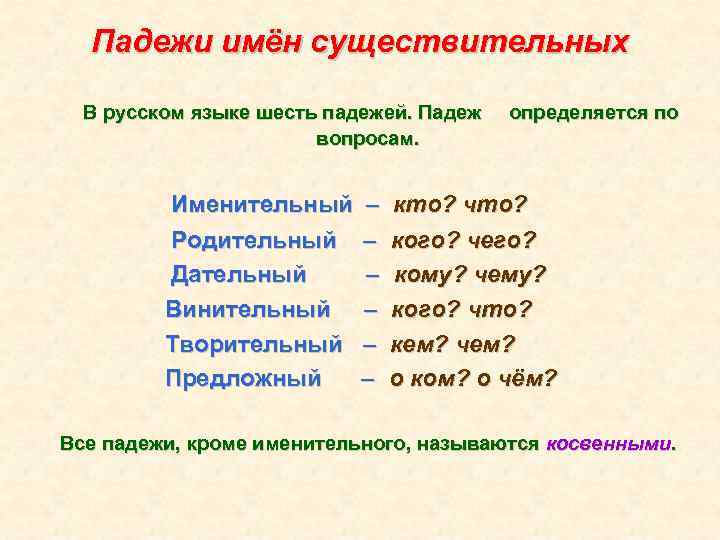 Падежи имён существительных

В русском языке шесть падежей. Падеж определяется по вопросам.

Именительный – кто? что?
Родительный – кого? чего?
Дательный – кому? чему?
Винительный – кого? что?
Творительный – кем? чем?
Предложный – о ком? о чём?

Все падежи, кроме именительного, называются косвенными.